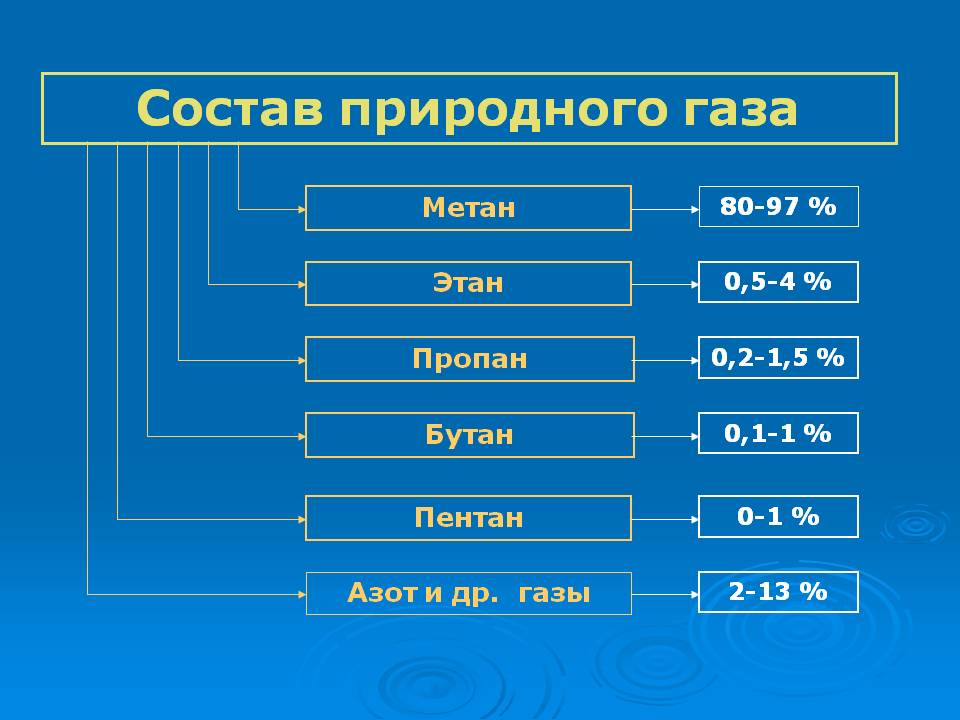 Состав природного газа

Метан
80-97 %

Этан
0,5-4 %

Пропан
0,2-1,5 %

Бутан
0,1-1 %

Пентан
0-1 %

Азот и др. газы
2-13 %